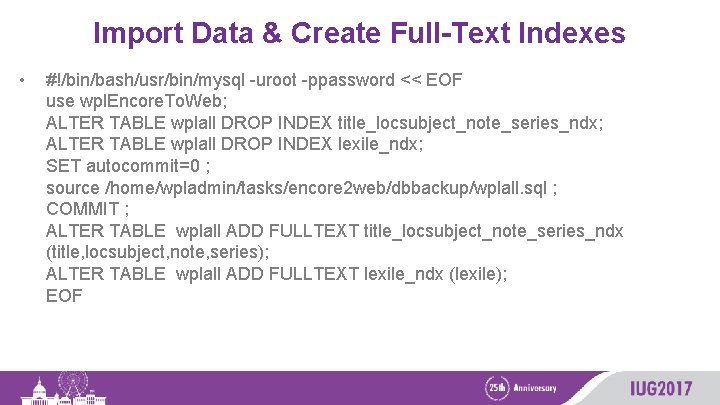 Import Data & Create Full-Text Indexes

• #!/bin/bash/usr/bin/mysql -uroot -ppassword << EOF
use wplEncoreToWeb;
ALTER TABLE wplall DROP INDEX title_locsubject_note_series_ndx;
ALTER TABLE wplall DROP INDEX lexile_ndx;
SET autocommit=0 ;
source /home/wpladmin/tasks/encore2web/dbbackup/wplall.sql ;
COMMIT ;
ALTER TABLE wplall ADD FULLTEXT title_locsubject_note_series_ndx (title,locsubject,note,series);
ALTER TABLE wplall ADD FULLTEXT lexile_ndx (lexile);
EOF

25th Anniversary

IUG2017